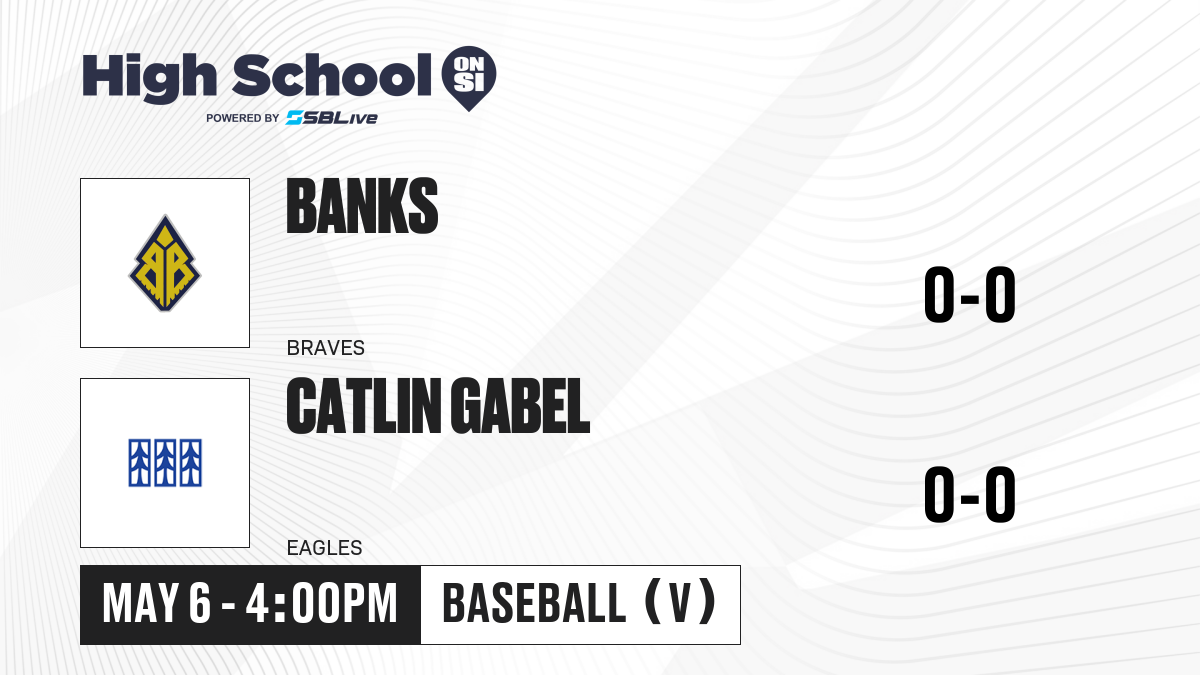 High School ON SI
POWERED BY SBLive

BANKS
BRAVES
0-0

CATLIN GABEL
EAGLES
0-0

MAY 6 - 4:00PM
BASEBALL (V)